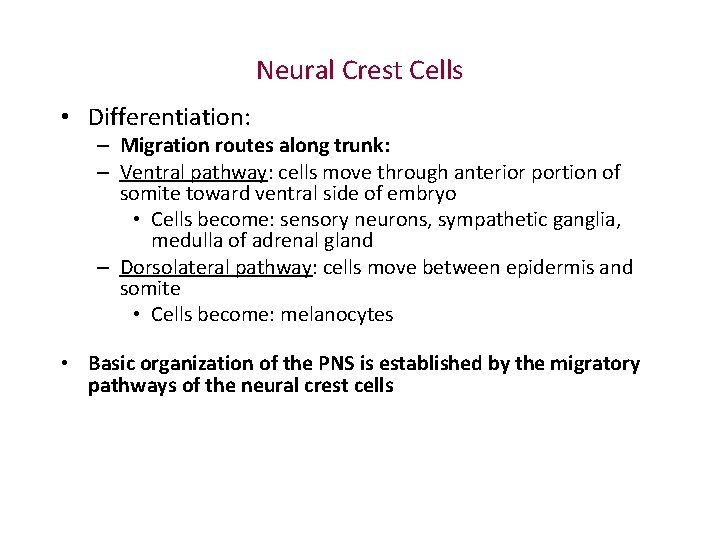 Neural Crest Cells

• Differentiation:
– Migration routes along trunk:
– Ventral pathway: cells move through anterior portion of somite toward ventral side of embryo
• Cells become: sensory neurons, sympathetic ganglia, medulla of adrenal gland
– Dorsolateral pathway: cells move between epidermis and somite
• Cells become: melanocytes

• Basic organization of the PNS is established by the migratory pathways of the neural crest cells